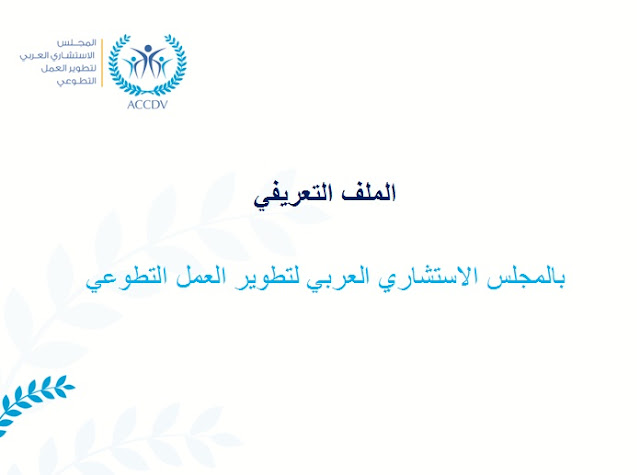 المجلس
الاستشاري العربي
لتطوير العمل
التطوعي

ACCDV

الملف التعريفي

بالمجلس الاستشاري العربي لتطوير العمل التطوعي